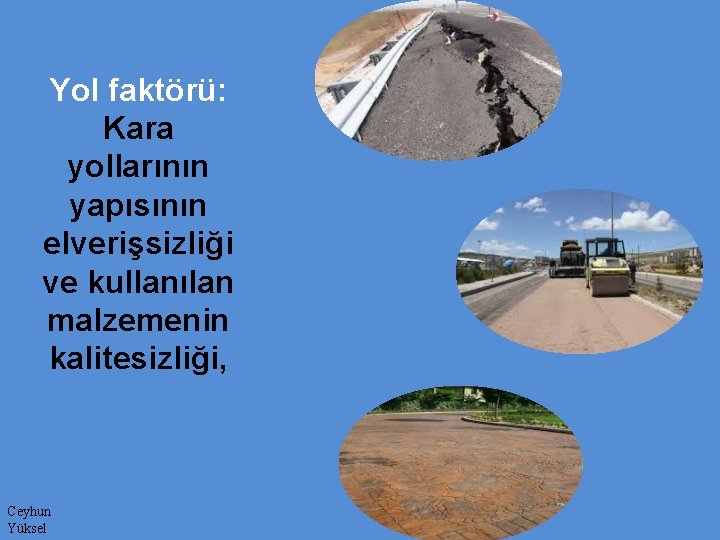 Yol faktörü: Kara yollarının yapısının elverişsizliği ve kullanılan malzemenin kalitesizliği,

Ceyhun Yüksel